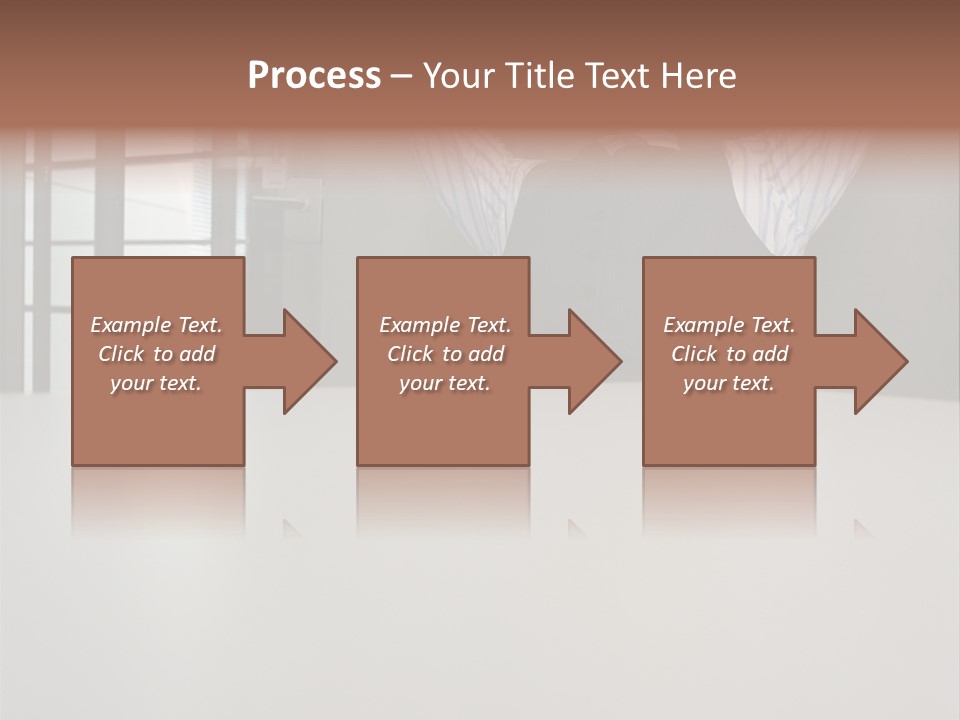 Process – Your Title Text Here

Example Text. Click to add your text.

Example Text. Click to add your text.

Example Text. Click to add your text.